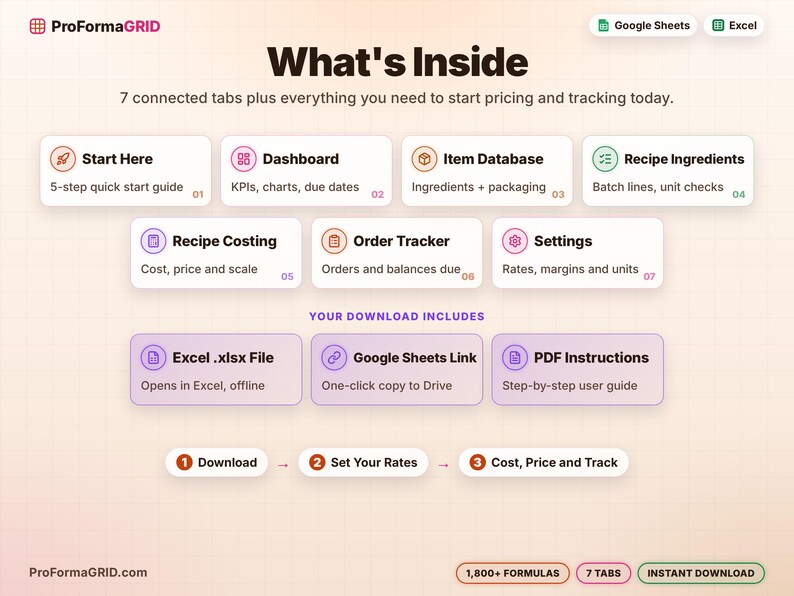 ProFormaGRID

Google Sheets

Excel

What's Inside

7 connected tabs plus everything you need to start pricing and tracking today.

Start Here
5-step quick start guide
01

Dashboard
KPIs, charts, due dates
02

Item Database
Ingredients + packaging
03

Recipe Ingredients
Batch lines, unit checks
04

Recipe Costing
Cost, price and scale
05

Order Tracker
Orders and balances due
06

Settings
Rates, margins and units
07

YOUR DOWNLOAD INCLUDES

Excel .xlsx File
Opens in Excel, offline

Google Sheets Link
One-click copy to Drive

PDF Instructions
Step-by-step user guide

1 Download → 2 Set Your Rates → 3 Cost, Price and Track

ProFormaGRID.com

1,800+ FORMULAS

7 TABS

INSTANT DOWNLOAD